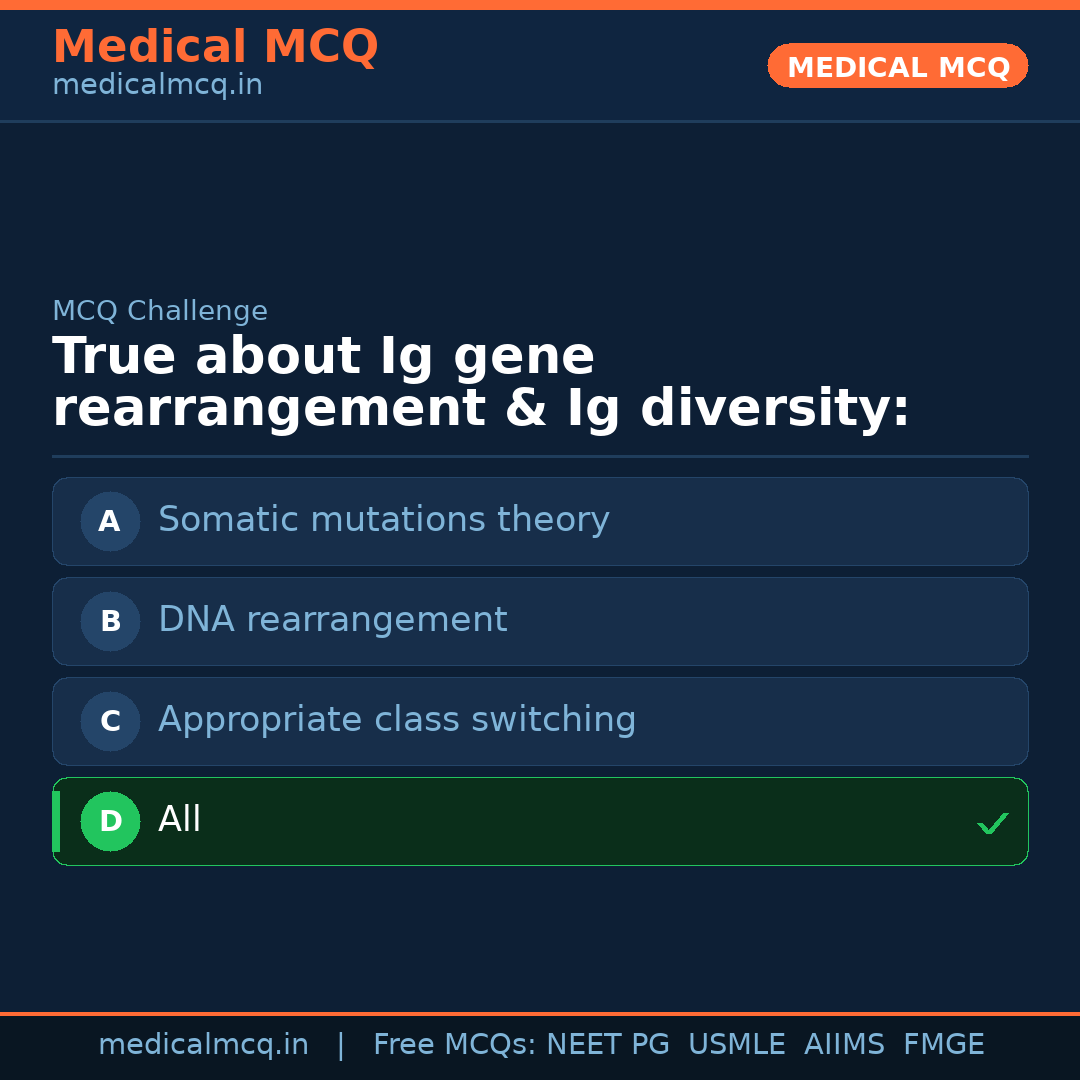 Medical MCQ
medicalmcq.in

MEDICAL MCQ

MCQ Challenge

True about Ig gene rearrangement & Ig diversity:

A Somatic mutations theory

B DNA rearrangement

C Appropriate class switching

D All ✓

medicalmcq.in | Free MCQs: NEET PG USMLE AIIMS FMGE